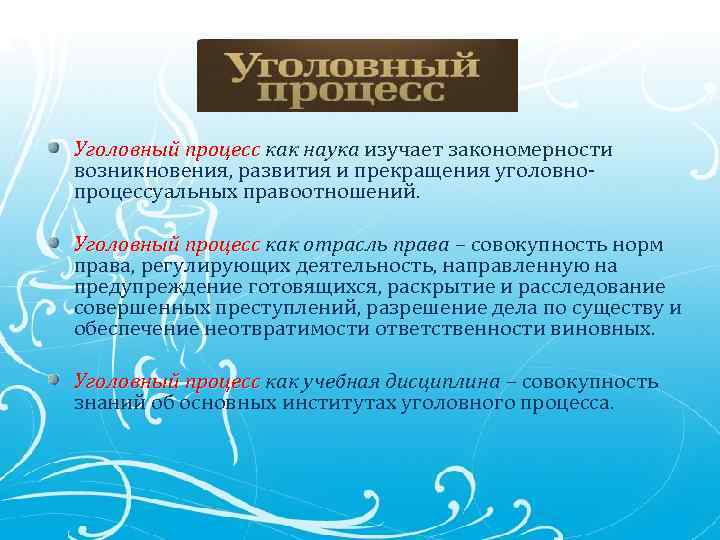 Уголовный процесс

Уголовный процесс как наука изучает закономерности возникновения, развития и прекращения уголовно-процессуальных правоотношений.

Уголовный процесс как отрасль права – совокупность норм права, регулирующих деятельность, направленную на предупреждение готовящихся, раскрытие и расследование совершенных преступлений, разрешение дела по существу и обеспечение неотвратимости ответственности виновных.

Уголовный процесс как учебная дисциплина – совокупность знаний об основных институтах уголовного процесса.